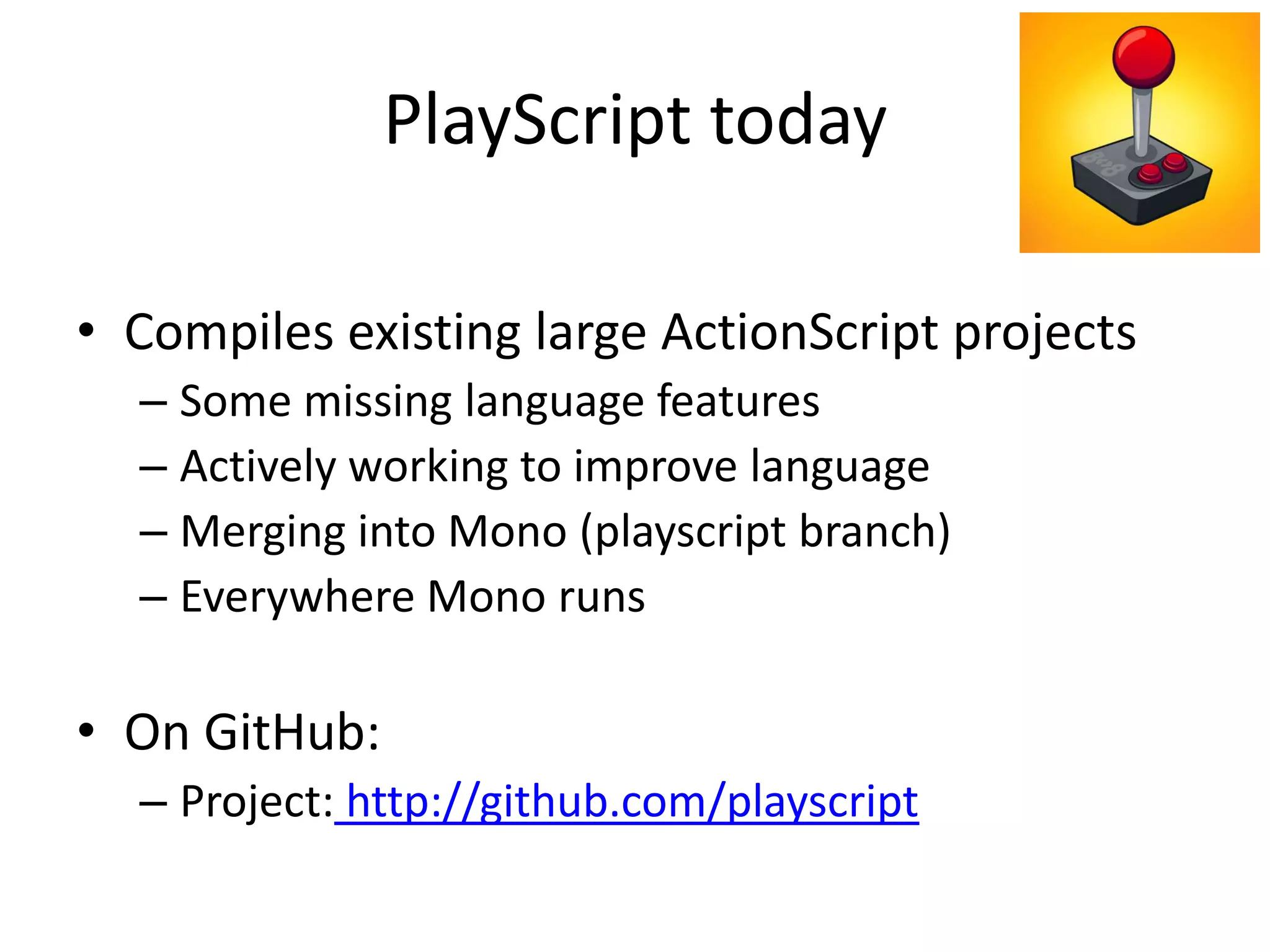 PlayScript today

• Compiles existing large ActionScript projects
– Some missing language features
– Actively working to improve language
– Merging into Mono (playscript branch)
– Everywhere Mono runs

• On GitHub:
– Project: http://github.com/playscript